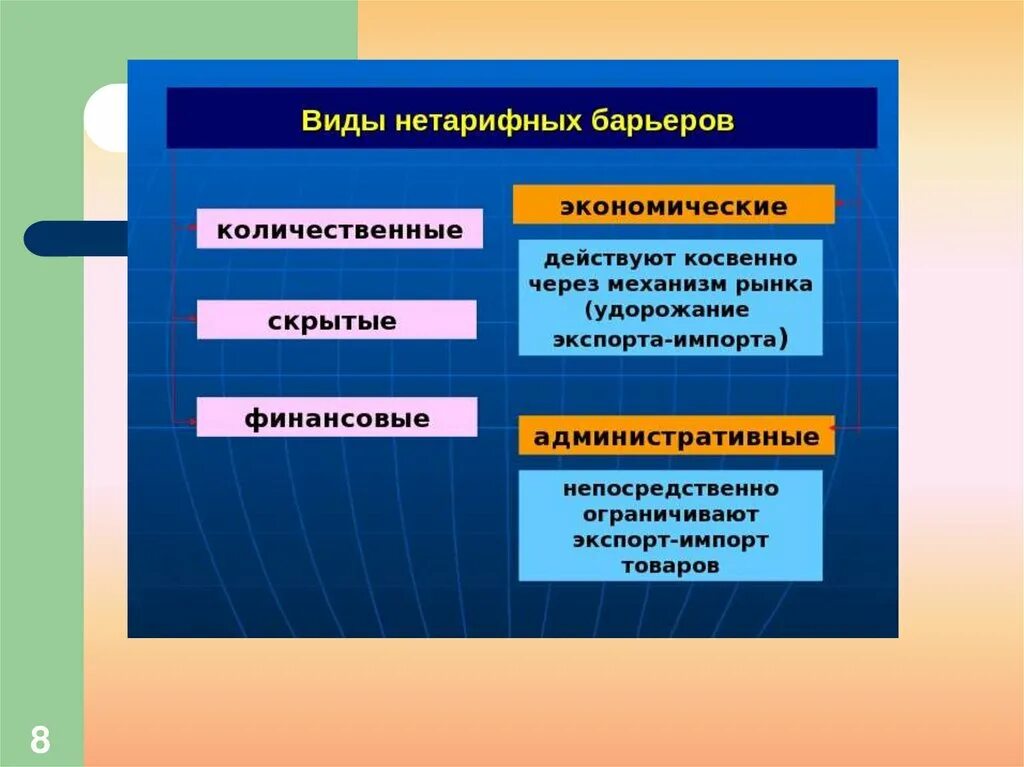 Виды нетарифных барьеров

количественные

скрытые

финансовые

экономические

действуют косвенно через механизм рынка (удорожание экспорта-импорта)

административные

непосредственно ограничивают экспорт-импорт товаров

8